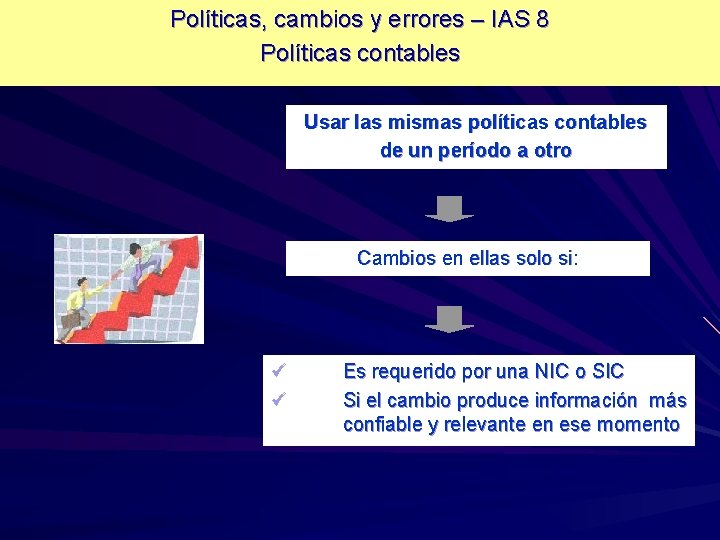 Políticas, cambios y errores – IAS 8
Políticas contables

Usar las mismas políticas contables de un período a otro

Cambios en ellas solo si:

✓ Es requerido por una NIC o SIC
✓ Si el cambio produce información más confiable y relevante en ese momento